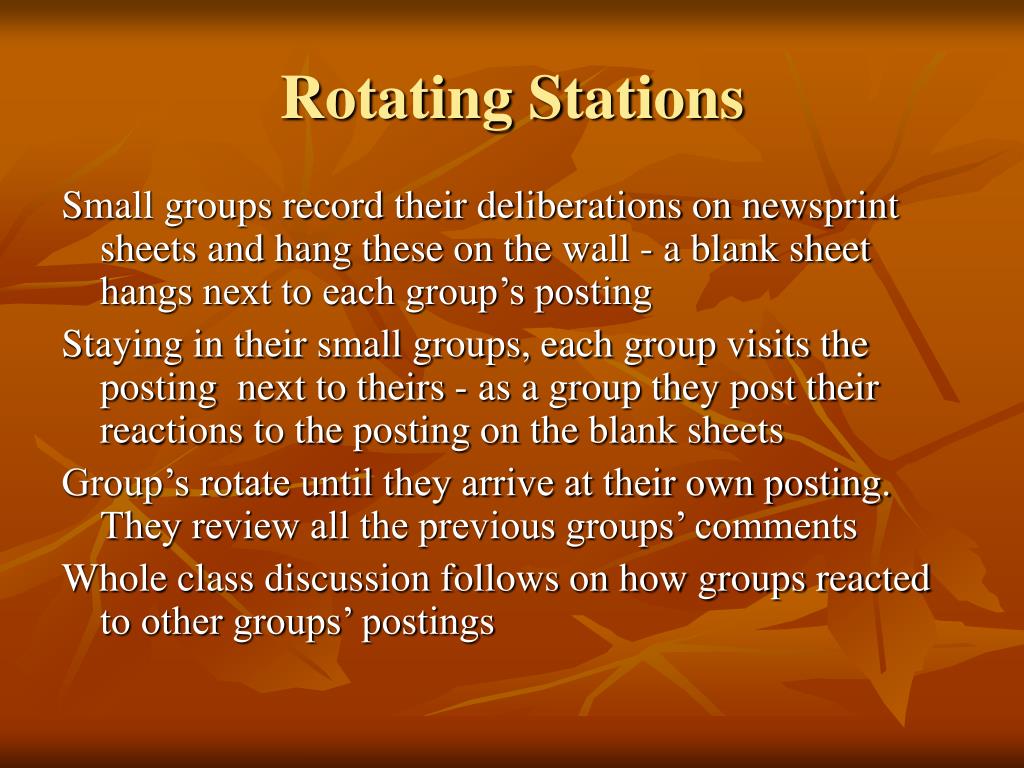 Rotating Stations

Small groups record their deliberations on newsprint sheets and hang these on the wall - a blank sheet hangs next to each group’s posting

Staying in their small groups, each group visits the posting next to theirs - as a group they post their reactions to the posting on the blank sheets

Group’s rotate until they arrive at their own posting. They review all the previous groups’ comments

Whole class discussion follows on how groups reacted to other groups’ postings